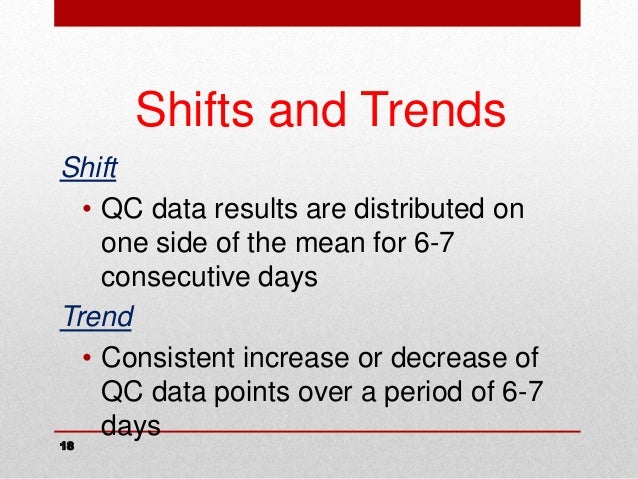 Shifts and Trends

Shift

• QC data results are distributed on one side of the mean for 6-7 consecutive days

Trend

• Consistent increase or decrease of QC data points over a period of 6-7 days

18